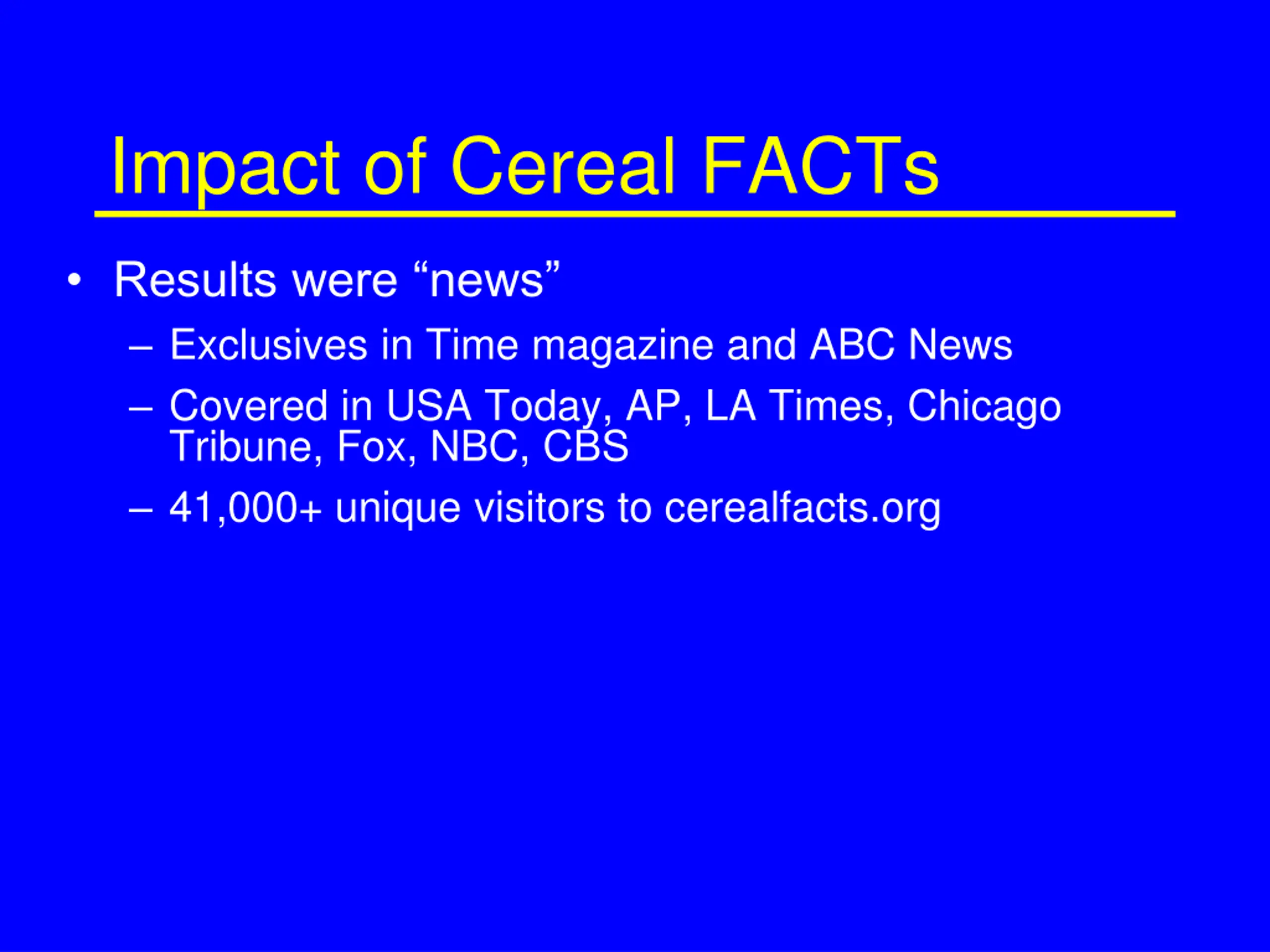 Impact of Cereal FACTs

• Results were “news”
  – Exclusives in Time magazine and ABC News
  – Covered in USA Today, AP, LA Times, Chicago Tribune, Fox, NBC, CBS
  – 41,000+ unique visitors to cerealfacts.org